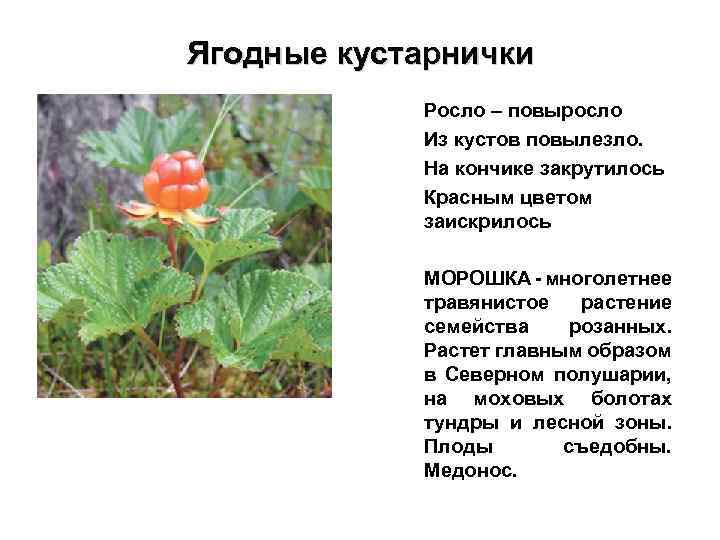 Ягодные кустарнички

Росло – повыросло
Из кустов повылезло.
На кончике закрутилось
Красным цветом заискрилось

МОРОШКА - многолетнее травянистое растение семейства розанных. Растет главным образом в Северном полушарии, на моховых болотах тундры и лесной зоны. Плоды съедобны. Медонос.